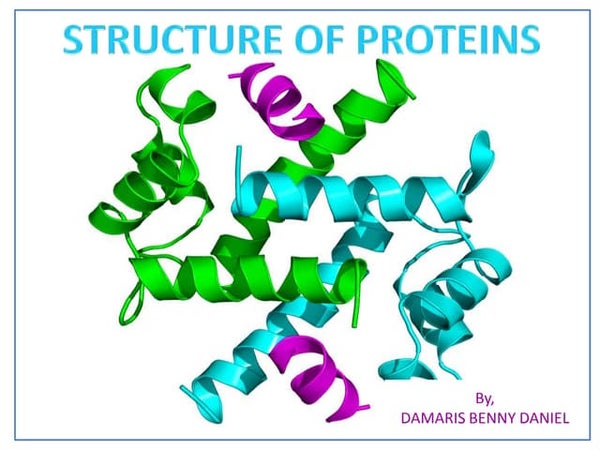 STRUCTURE OF PROTEINS

By,
DAMARIS BENNY DANIEL